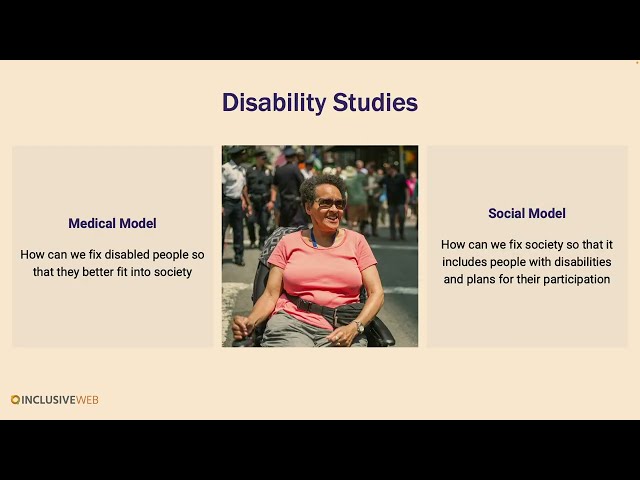 Disability Studies

Medical Model

How can we fix disabled people so that they better fit into society

Social Model

How can we fix society so that it includes people with disabilities and plans for their participation

INCLUSIVEWEB